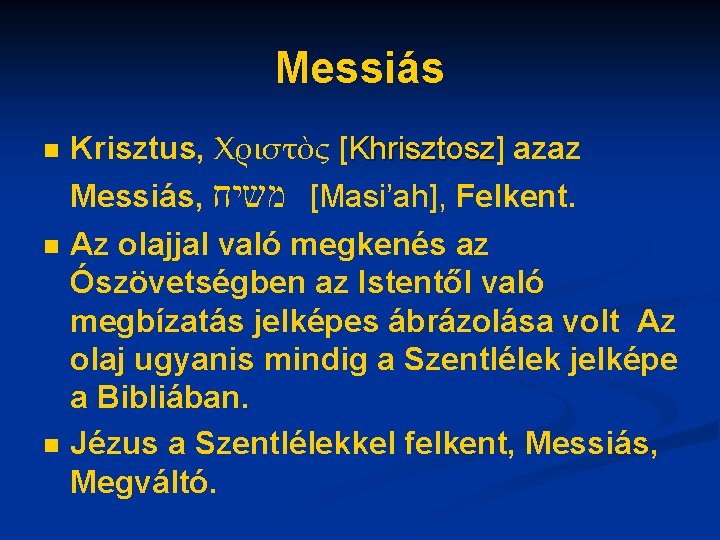 Messiás

Krisztus, Χριστὸς [Khrisztosz] azaz Messiás, משיח [Masi'ah], Felkent.

Az olajjal való megkenés az Ószövetségben az Istentől való megbízatás jelképes ábrázolása volt Az olaj ugyanis mindig a Szentlélek jelképe a Bibliában.

Jézus a Szentlélekkel felkent, Messiás, Megváltó.